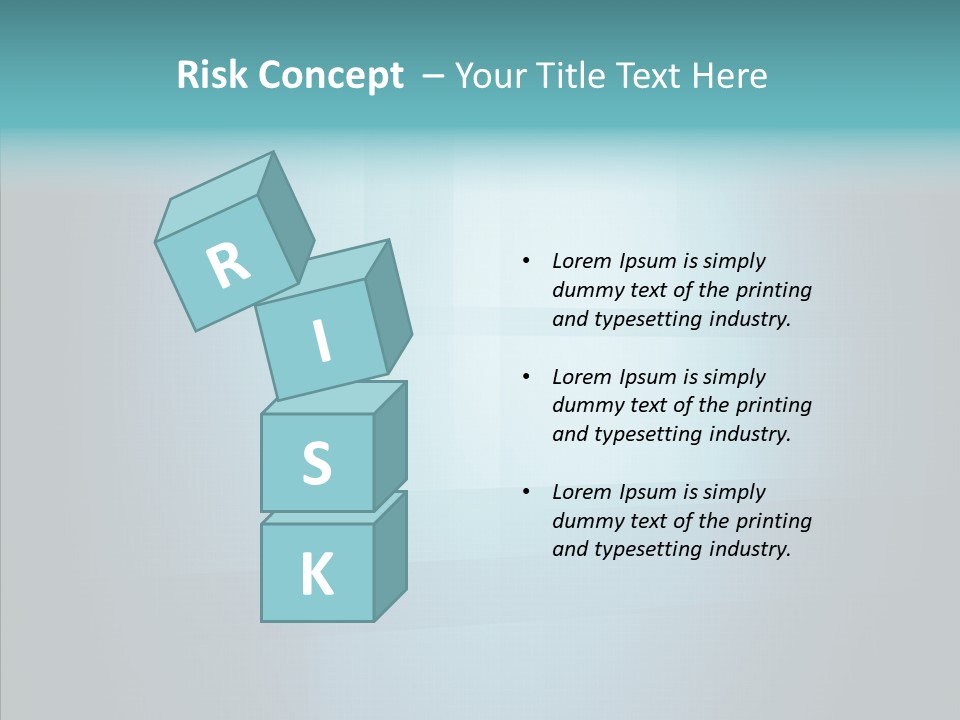 Risk Concept – Your Title Text Here

R

I

S

K

• Lorem Ipsum is simply dummy text of the printing and typesetting industry.

• Lorem Ipsum is simply dummy text of the printing and typesetting industry.

• Lorem Ipsum is simply dummy text of the printing and typesetting industry.